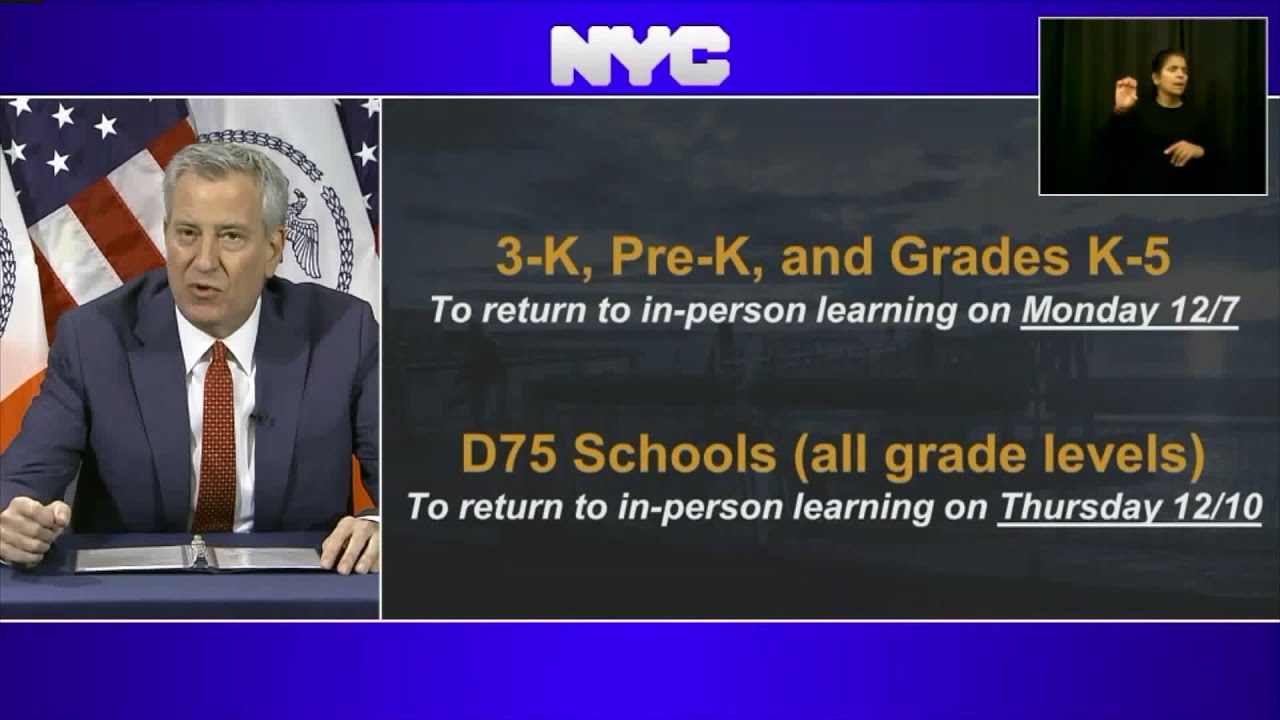 NYC

3-K, Pre-K, and Grades K-5
To return to in-person learning on Monday 12/7

D75 Schools (all grade levels)
To return to in-person learning on Thursday 12/10